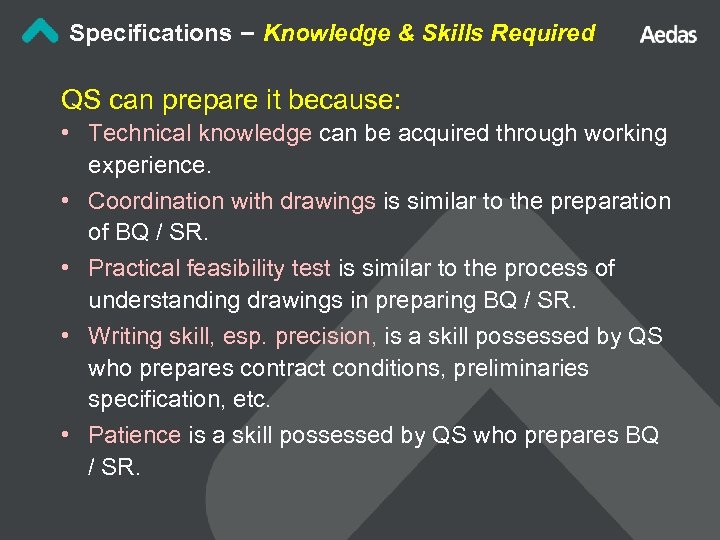 Specifications – Knowledge & Skills Required

Aedas

QS can prepare it because:

• Technical knowledge can be acquired through working experience.
• Coordination with drawings is similar to the preparation of BQ / SR.
• Practical feasibility test is similar to the process of understanding drawings in preparing BQ / SR.
• Writing skill, esp. precision, is a skill possessed by QS who prepares contract conditions, preliminaries specification, etc.
• Patience is a skill possessed by QS who prepares BQ / SR.